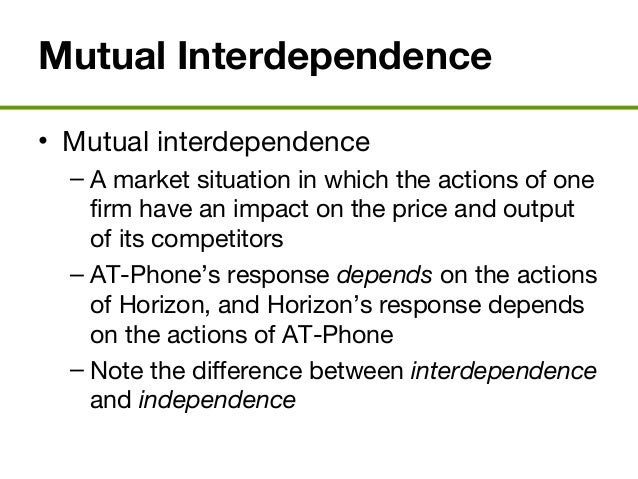 Mutual Interdependence

• Mutual interdependence

– A market situation in which the actions of one firm have an impact on the price and output of its competitors

– AT-Phone's response depends on the actions of Horizon, and Horizon's response depends on the actions of AT-Phone

– Note the difference between interdependence and independence